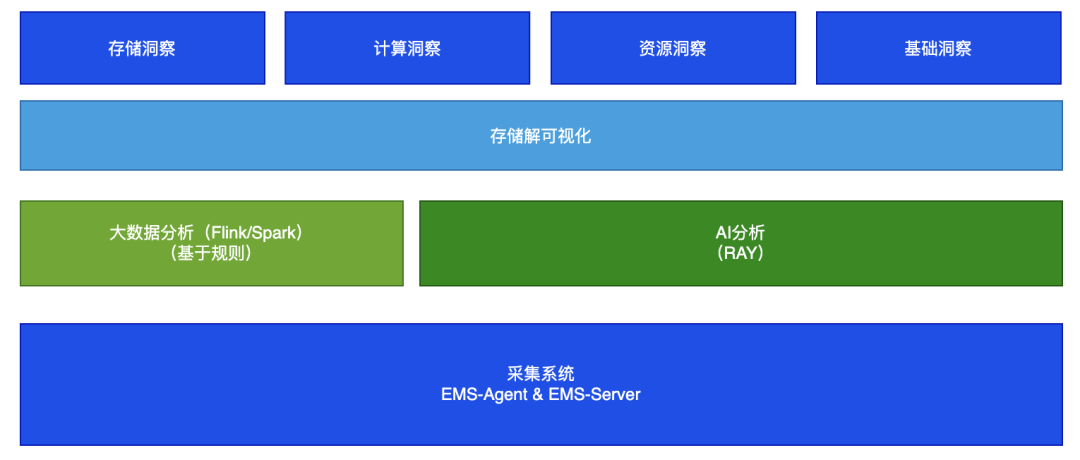 存储洞察

计算洞察

资源洞察

基础洞察

存储解可视化

大数据分析（Flink/Spark）
（基于规则）

AI分析
（RAY）

采集系统
EMS-Agent & EMS-Server